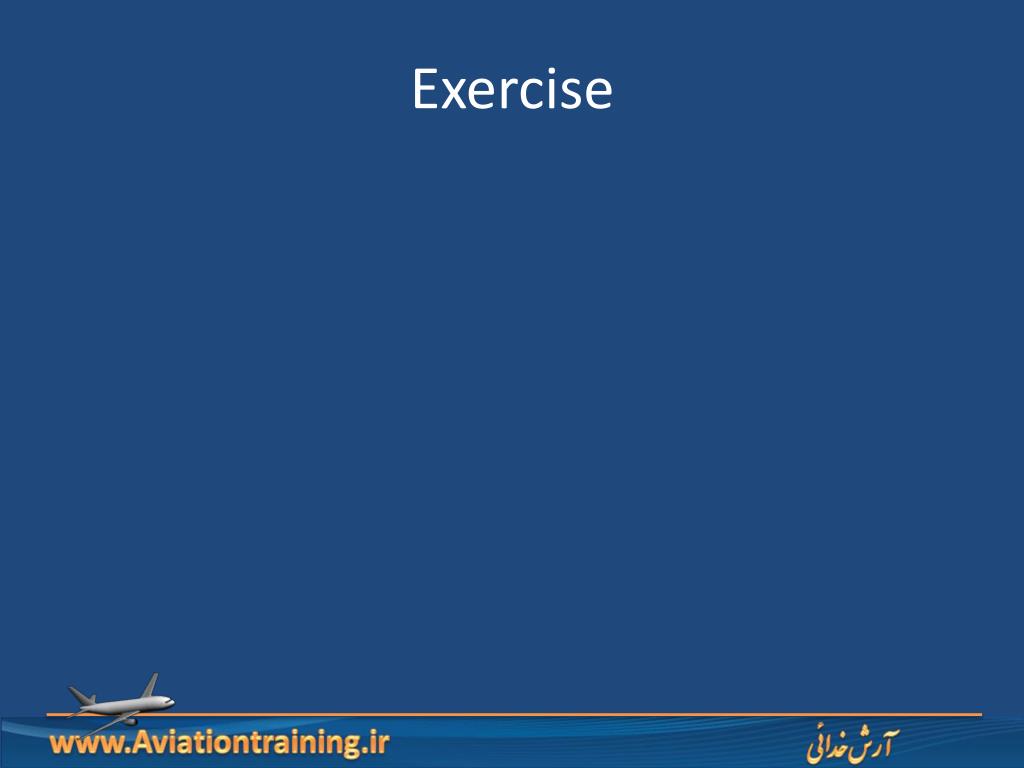 Exercise

www.Aviationtraining.ir

آرش خدائی